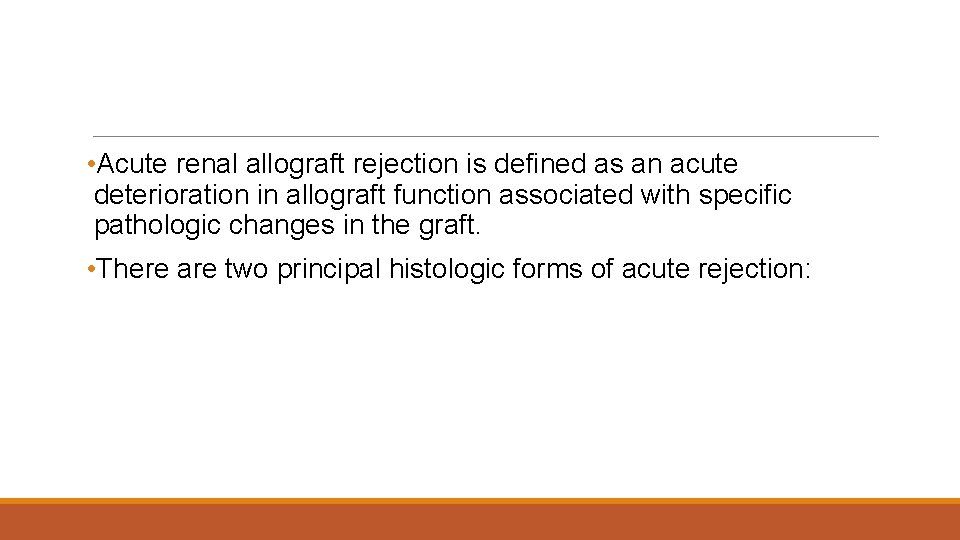 •Acute renal allograft rejection is defined as an acute deterioration in allograft function associated with specific pathologic changes in the graft.

•There are two principal histologic forms of acute rejection: